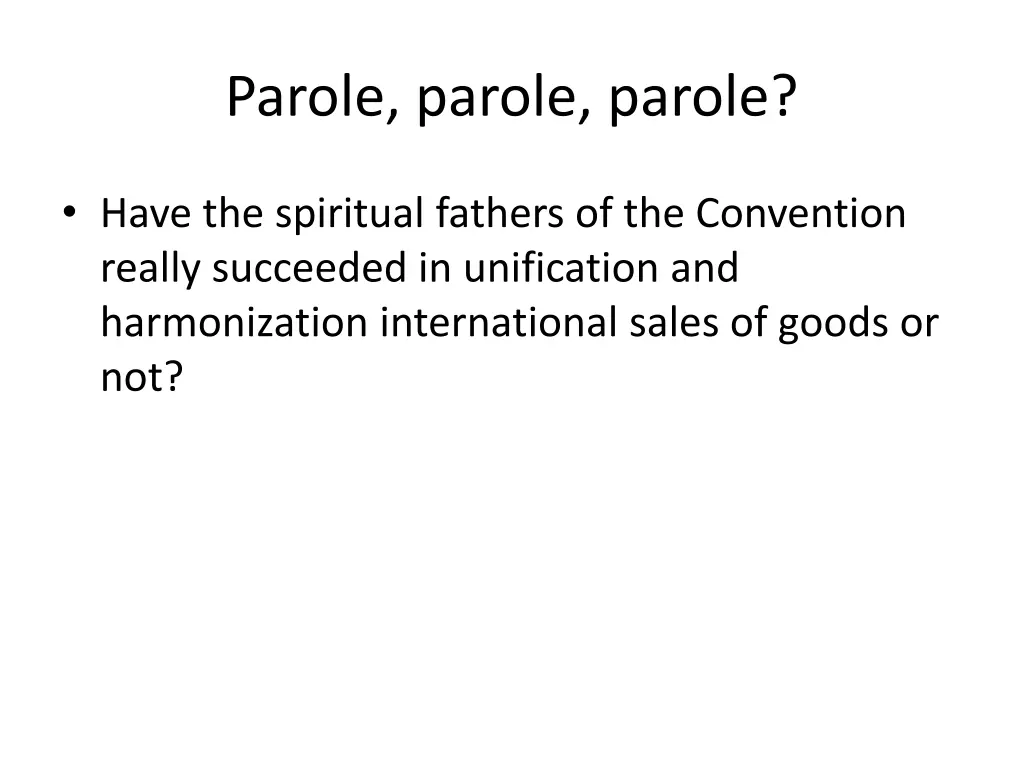 Parole, parole, parole?

• Have the spiritual fathers of the Convention really succeeded in unification and harmonization international sales of goods or not?